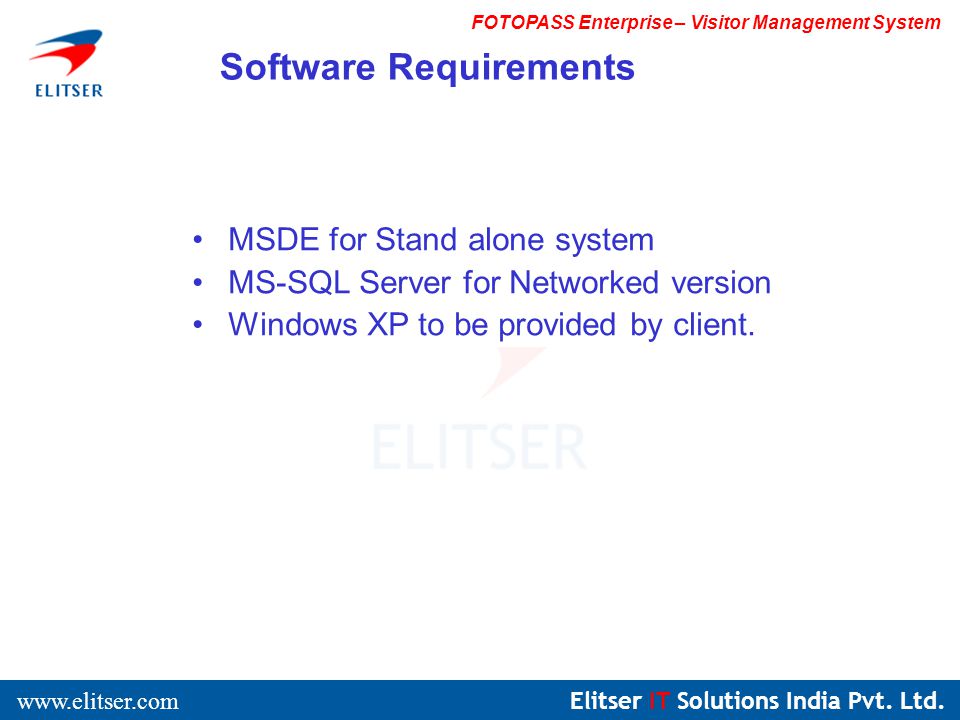 FOTOPASS Enterprise – Visitor Management System

ELITSER

Software Requirements

• MSDE for Stand alone system
• MS-SQL Server for Networked version
• Windows XP to be provided by client.

ELITSER

www.elitser.com

Elitser IT Solutions India Pvt. Ltd.